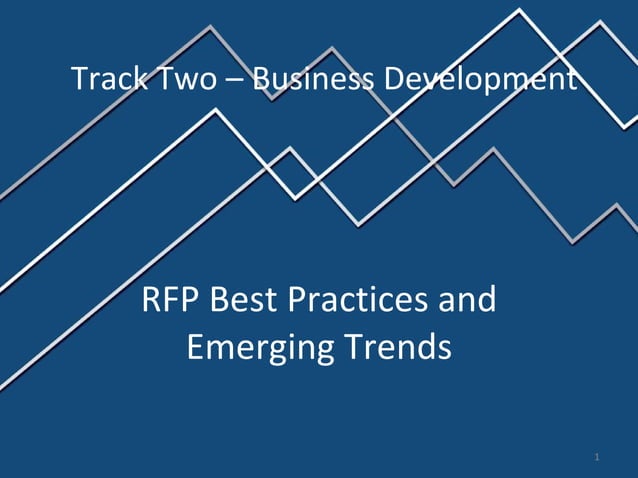 Track Two – Business Development

RFP Best Practices and Emerging Trends

1